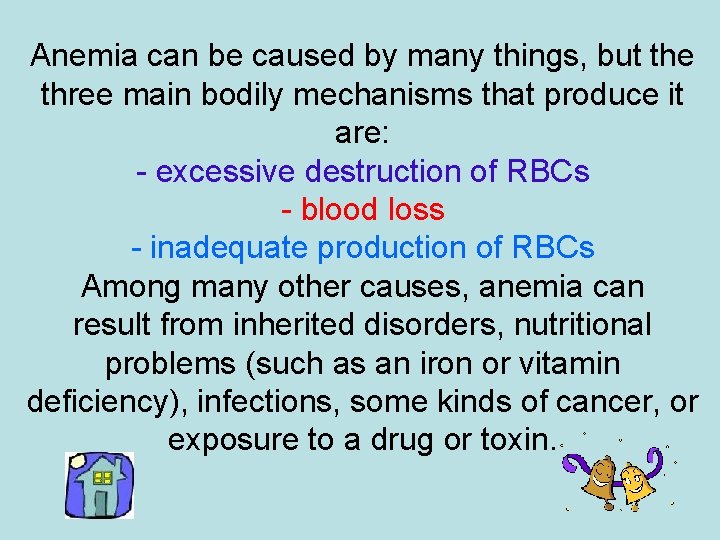 Anemia can be caused by many things, but the three main bodily mechanisms that produce it are:

- excessive destruction of RBCs
- blood loss
- inadequate production of RBCs

Among many other causes, anemia can result from inherited disorders, nutritional problems (such as an iron or vitamin deficiency), infections, some kinds of cancer, or exposure to a drug or toxin.